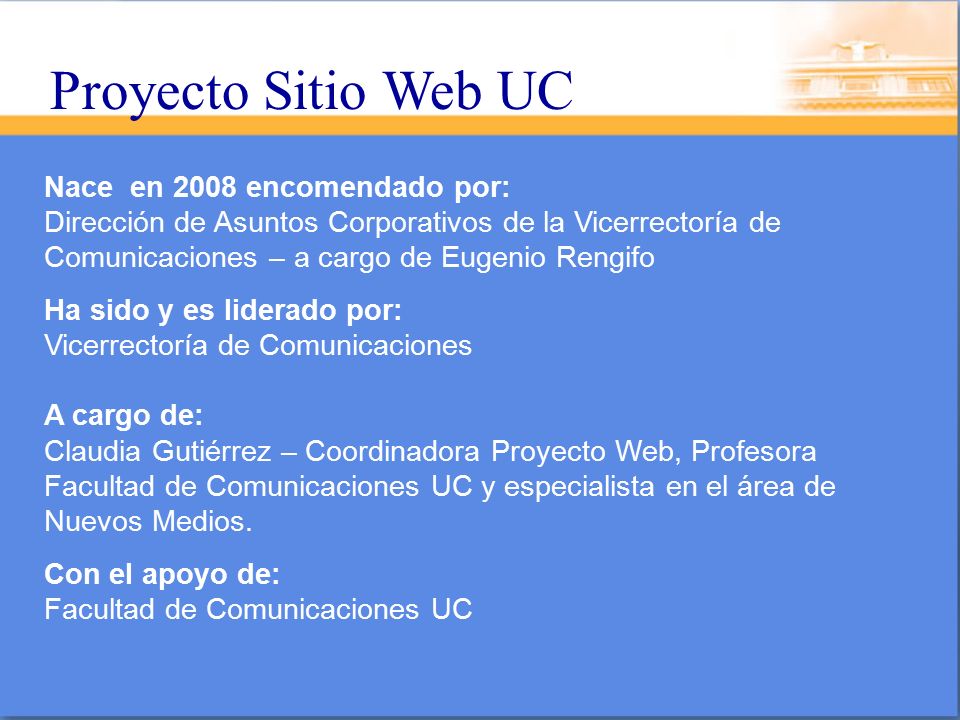 Proyecto Sitio Web UC

Nace en 2008 encomendado por:
Dirección de Asuntos Corporativos de la Vicerrectoría de Comunicaciones – a cargo de Eugenio Rengifo

Ha sido y es liderado por:
Vicerrectoría de Comunicaciones

A cargo de:
Claudia Gutiérrez – Coordinadora Proyecto Web, Profesora Facultad de Comunicaciones UC y especialista en el área de Nuevos Medios.

Con el apoyo de:
Facultad de Comunicaciones UC